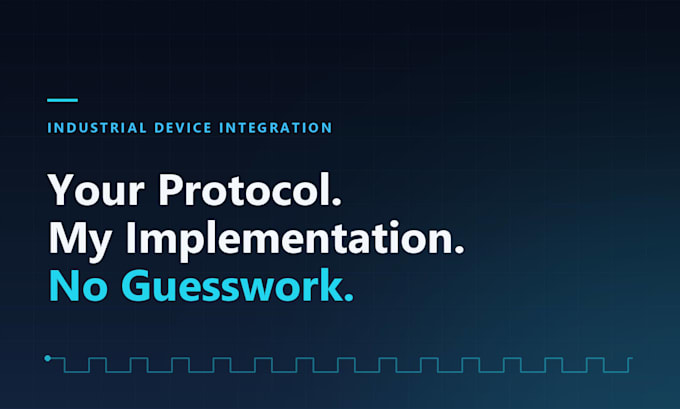 INDUSTRIAL DEVICE INTEGRATION

Your Protocol.
My Implementation.
No Guesswork.